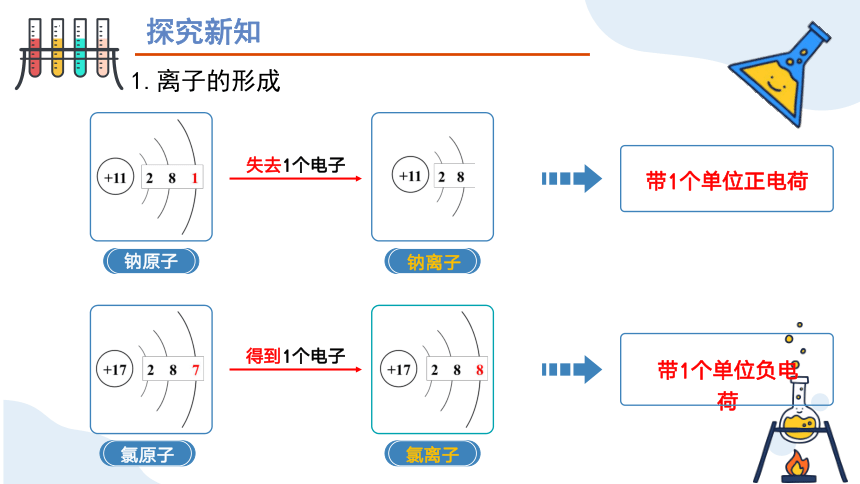 探究新知

1. 离子的形成

+11 2 8 1

失去1个电子

+11 2 8

带1个单位正电荷

钠原子

钠离子

+17 2 8 7

得到1个电子

+17 2 8 8

带1个单位负电荷

氯原子

氯离子